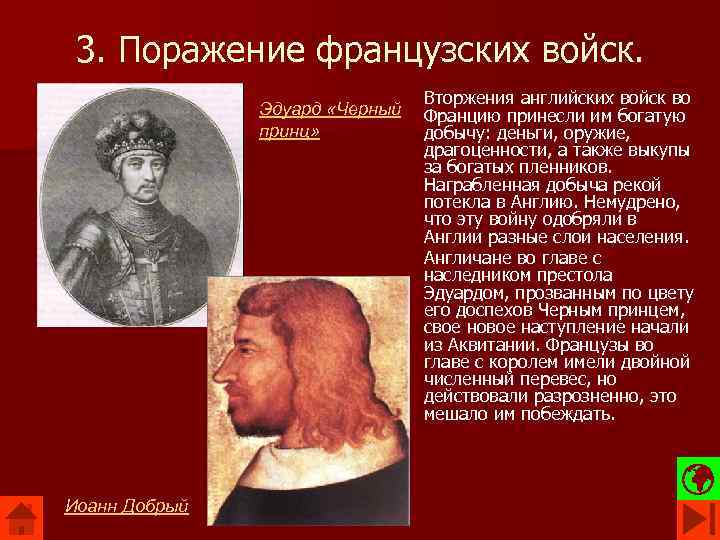 3. Поражение французских войск.

Эдуард «Черный принц»

Вторжения английских войск во Францию принесли им богатую добычу: деньги, оружие, драгоценности, а также выкупы за богатых пленников. Награбленная добыча рекой потекла в Англию. Немудрено, что эту войну одобряли в Англии разные слои населения.

Англичане во главе с наследником престола Эдуардом, прозванным по цвету его доспехов Черным принцем, свое новое наступление начали из Аквитании. Французы во главе с королем имели двойной численный перевес, но действовали разрозненно, это мешало им побеждать.

Иоанн Добрый